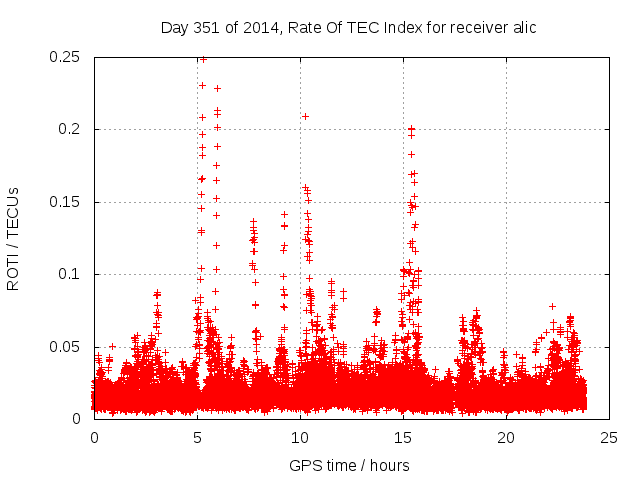 Day 351 of 2014, Rate Of TEC Index for receiver alic

ROTI / TECUs

0.25
0.2
0.15
0.1
0.05
0

0
5
10
15
20
25

GPS time / hours